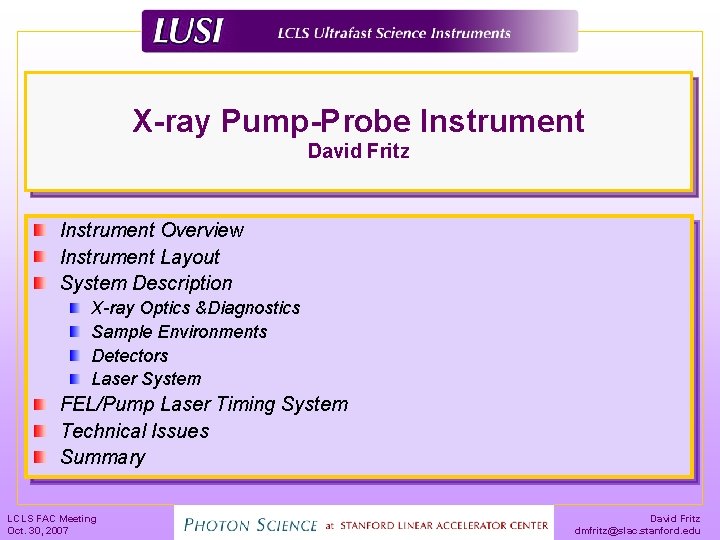 LUSI LCLS Ultrafast Science Instruments

X-ray Pump-Probe Instrument
David Fritz

Instrument Overview
Instrument Layout
System Description
X-ray Optics &Diagnostics
Sample Environments
Detectors
Laser System
FEL/Pump Laser Timing System
Technical Issues
Summary

LCLS FAC Meeting
Oct. 30, 2007

PHOTON SCIENCE at STANFORD LINEAR ACCELERATOR CENTER

David Fritz
dmfritz@slac.stanford.edu